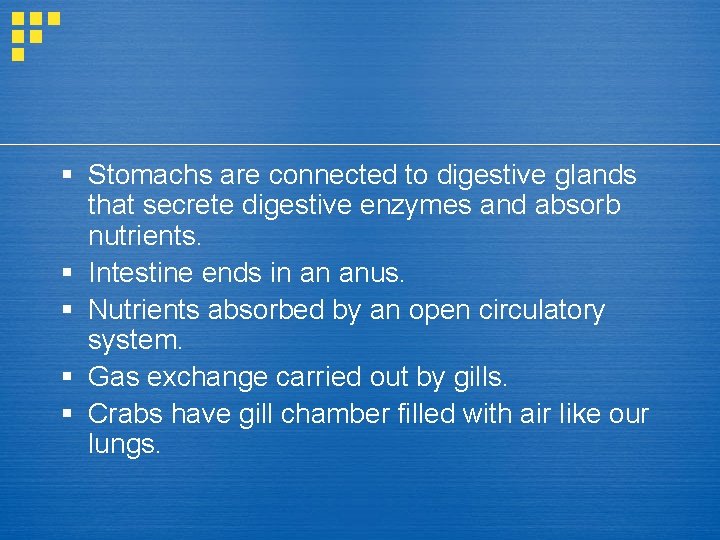 ▪ Stomachs are connected to digestive glands that secrete digestive enzymes and absorb nutrients.
▪ Intestine ends in an anus.
▪ Nutrients absorbed by an open circulatory system.
▪ Gas exchange carried out by gills.
▪ Crabs have gill chamber filled with air like our lungs.